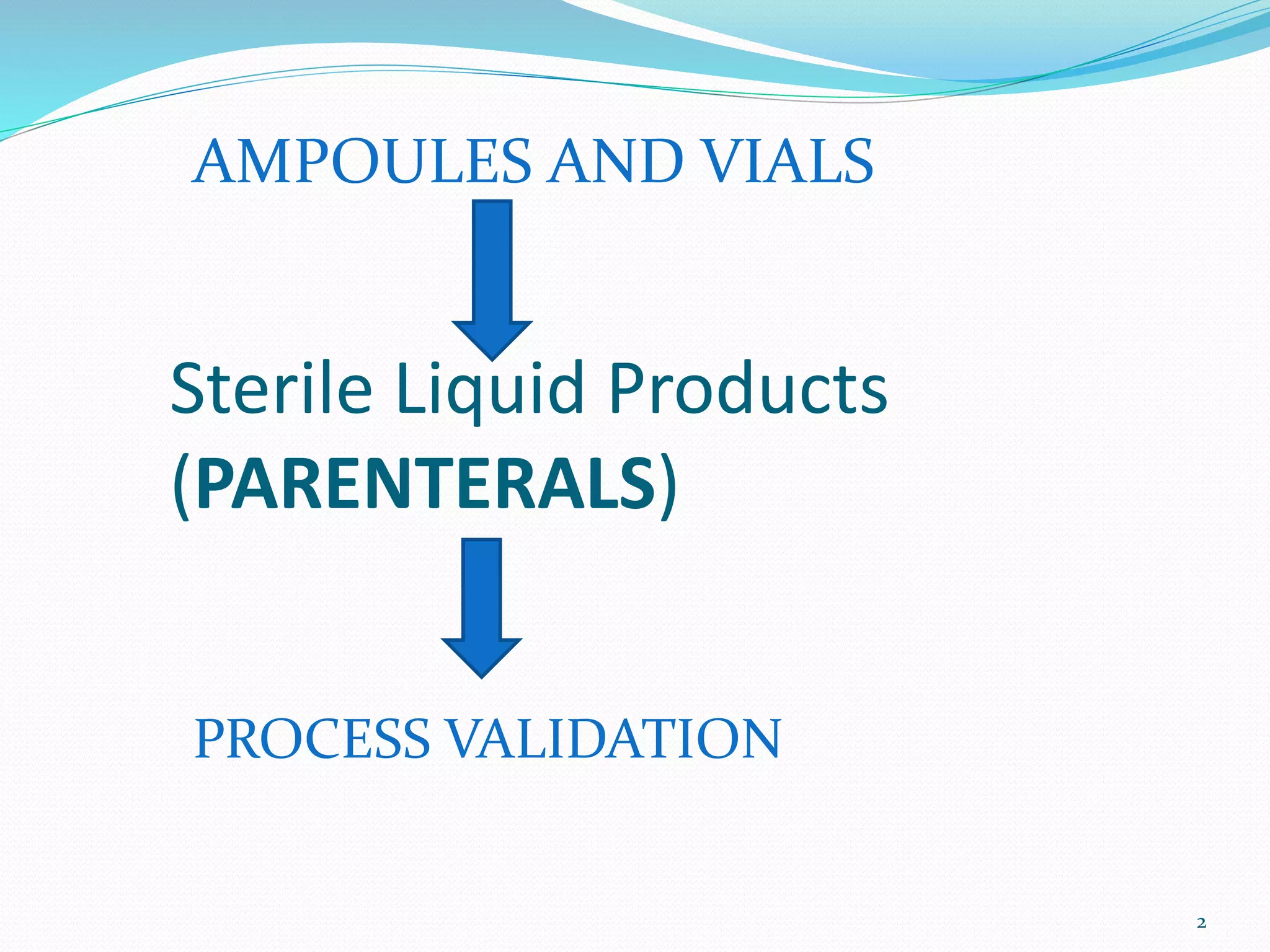 AMPOULES AND VIALS

Sterile Liquid Products (PARENTERALS)

PROCESS VALIDATION

2